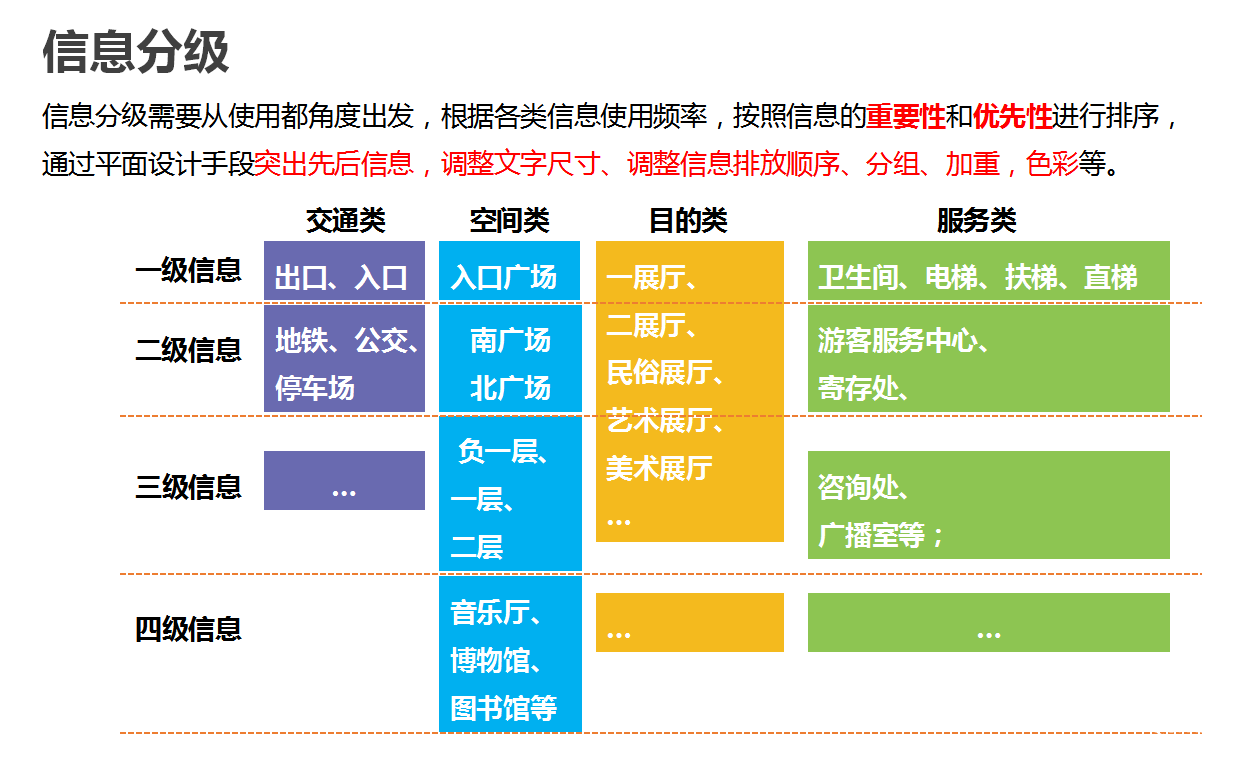 信息分级

信息分级需要从使用都角度出发，根据各类信息使用频率，按照信息的重要性和优先性进行排序，通过平面设计手段突出先后信息，调整文字尺寸、调整信息排放顺序、分组、加重，色彩等。

| | 交通类 | 空间类 | 目的类 | 服务类 |
|---|---|---|---|---|
| 一级信息 | 出口、入口 | 入口广场 | 一展厅、二展厅、民俗展厅、艺术展厅、美术展厅 … | 卫生间、电梯、扶梯、直梯 |
| 二级信息 | 地铁、公交、停车场 | 南广场 北广场 | | 游客服务中心、寄存处、 |
| 三级信息 | … | 负一层、一层、二层 | | 咨询处、广播室等； |
| 四级信息 | | 音乐厅、博物馆、图书馆等 | … | … |